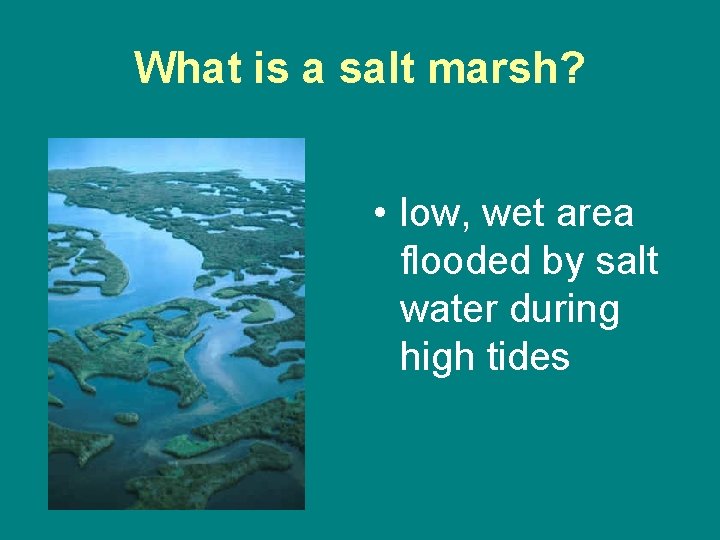 What is a salt marsh?

• low, wet area flooded by salt water during high tides